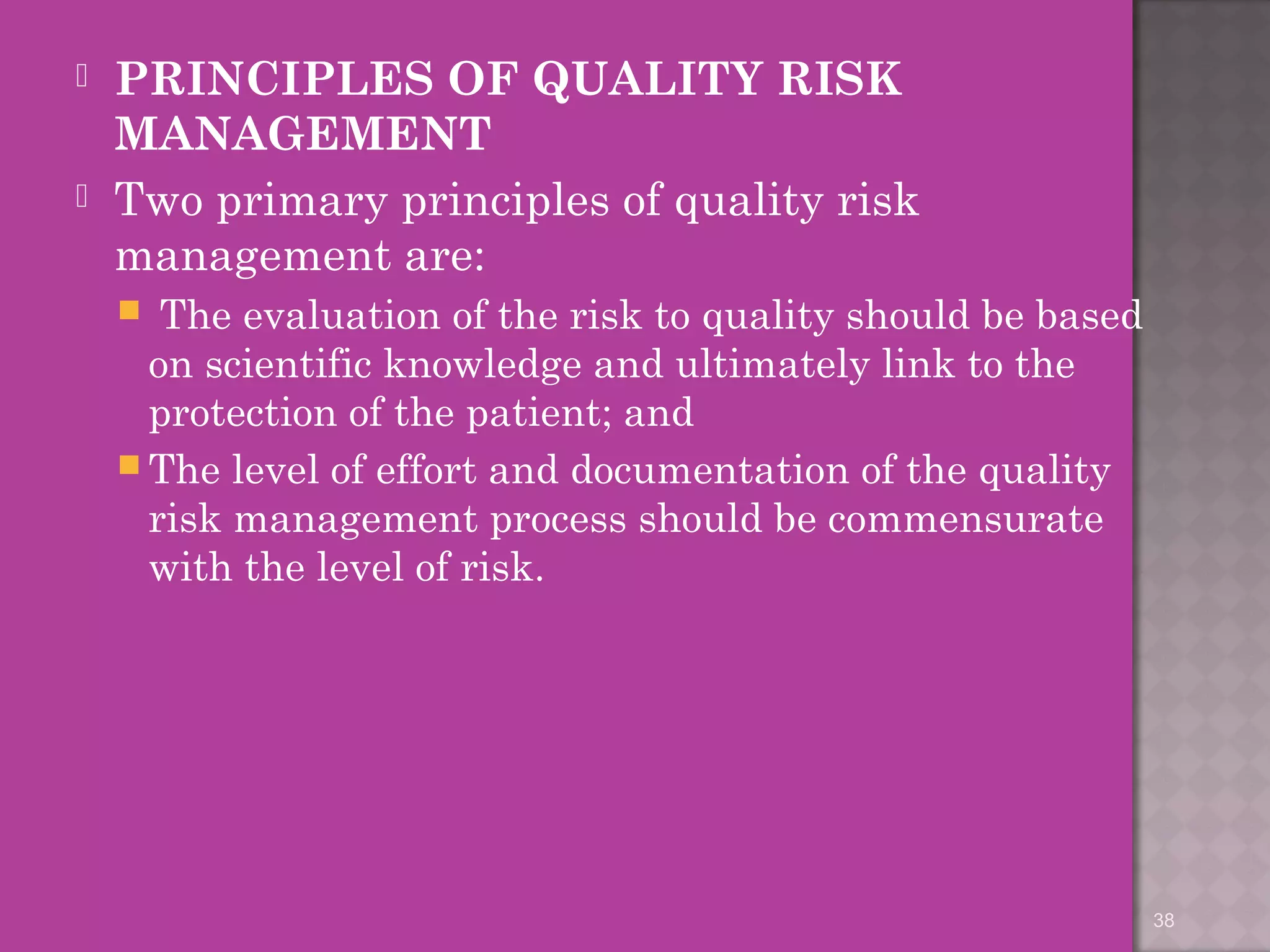 PRINCIPLES OF QUALITY RISK MANAGEMENT

Two primary principles of quality risk management are:

The evaluation of the risk to quality should be based on scientific knowledge and ultimately link to the protection of the patient; and

The level of effort and documentation of the quality risk management process should be commensurate with the level of risk.

38